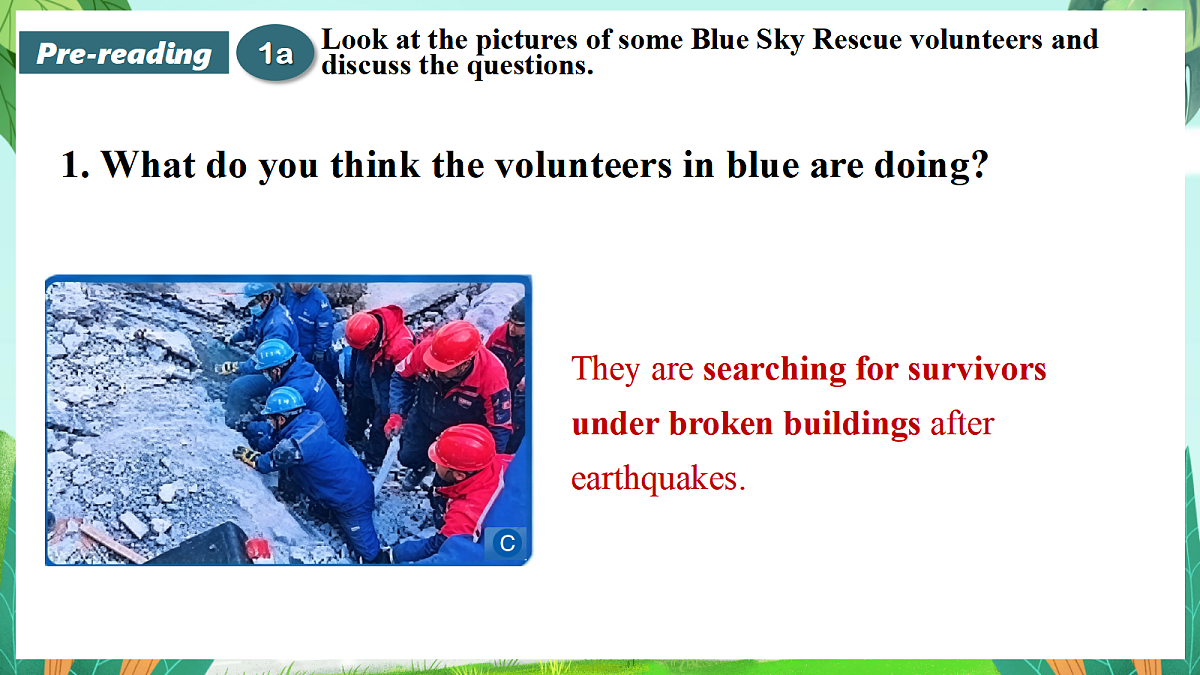 Pre-reading

1a

Look at the pictures of some Blue Sky Rescue volunteers and discuss the questions.

1. What do you think the volunteers in blue are doing?

C

They are searching for survivors under broken buildings after earthquakes.